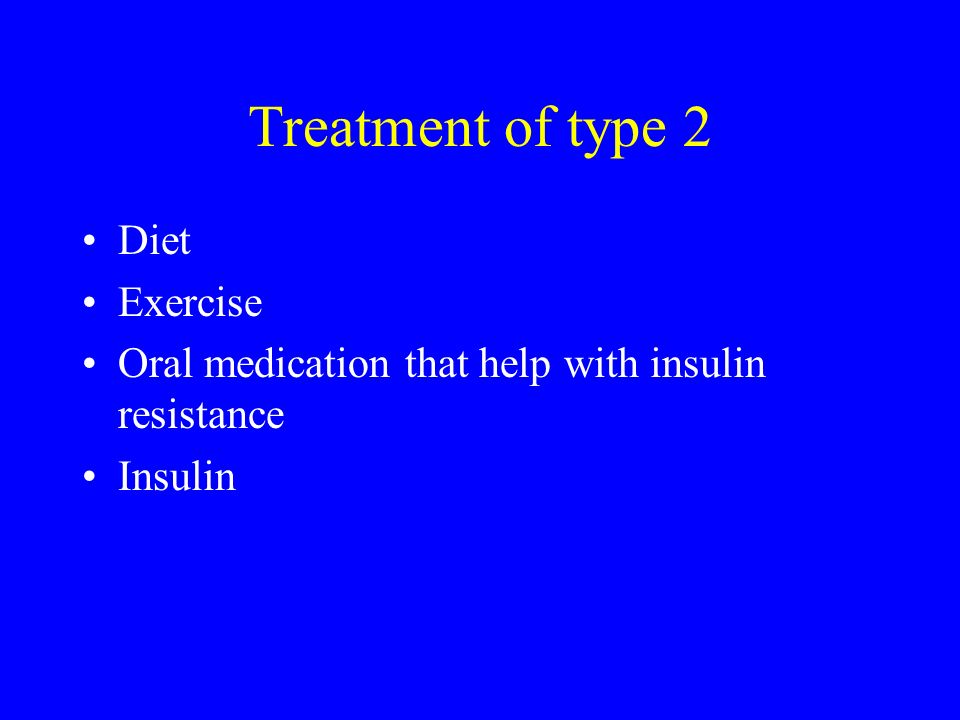 Treatment of type 2

• Diet
• Exercise
• Oral medication that help with insulin resistance
• Insulin